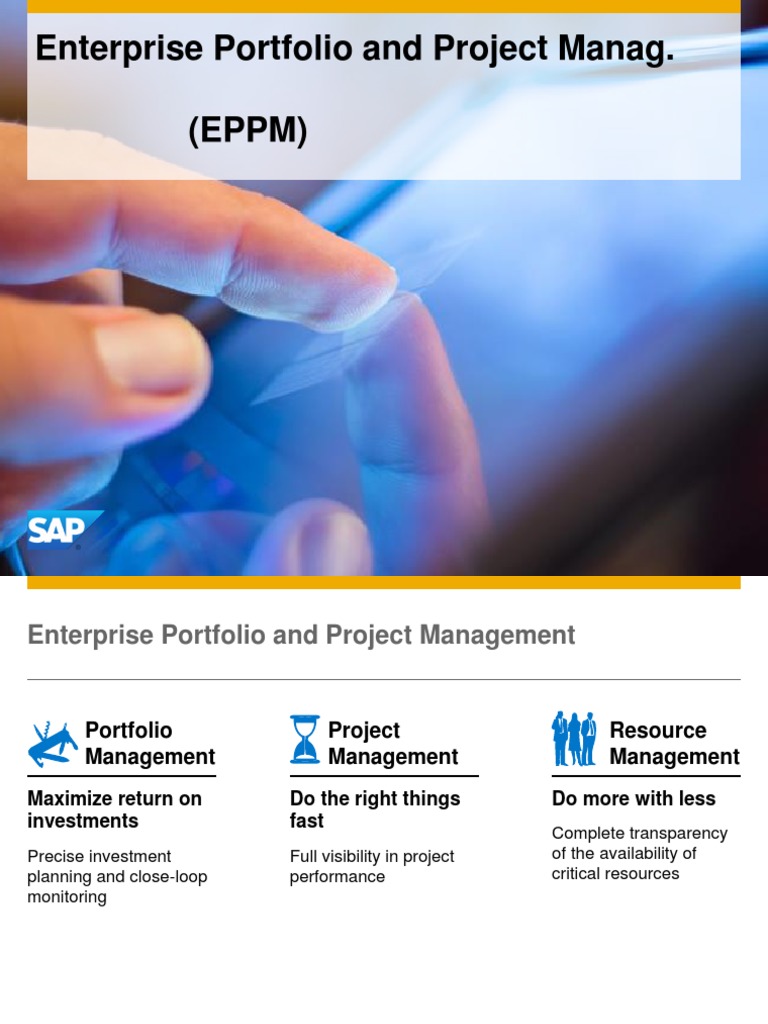 Enterprise Portfolio and Project Manag.

(EPPM)

SAP

Enterprise Portfolio and Project Management

Portfolio Management

Maximize return on investments

Precise investment planning and close-loop monitoring

Project Management

Do the right things fast

Full visibility in project performance

Resource Management

Do more with less

Complete transparency of the availability of critical resources